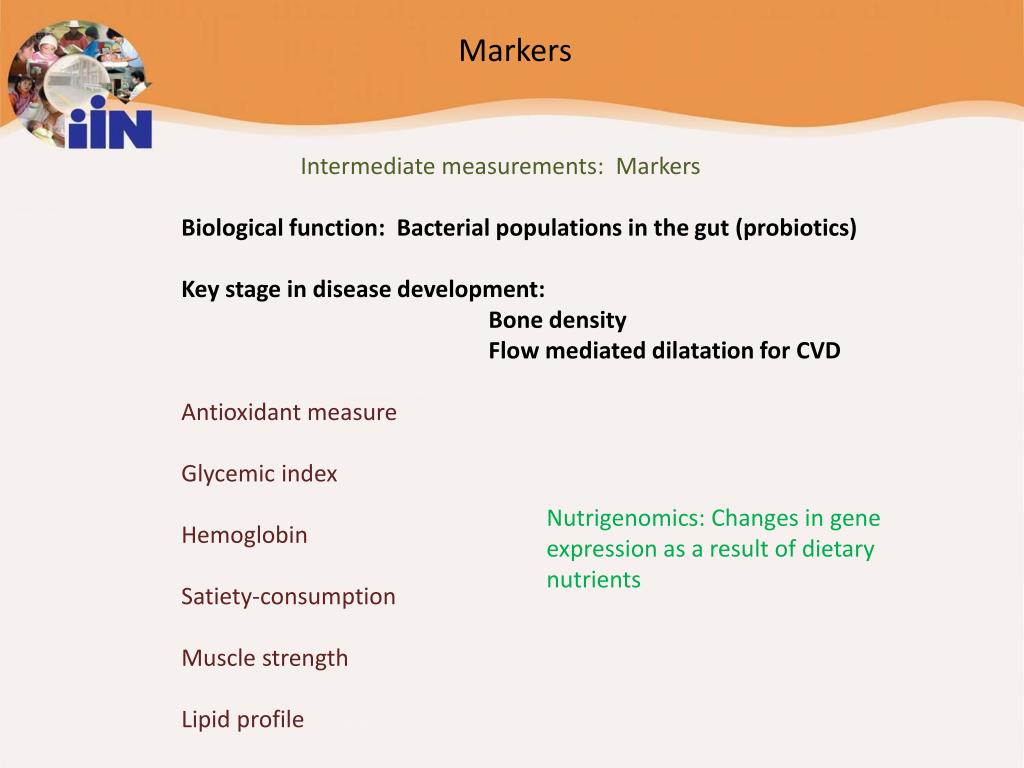 iiN

Markers

Intermediate measurements: Markers

Biological function: Bacterial populations in the gut (probiotics)

Key stage in disease development:
Bone density
Flow mediated dilatation for CVD

Antioxidant measure

Glycemic index

Hemoglobin

Satiety-consumption

Muscle strength

Lipid profile

Nutrigenomics: Changes in gene expression as a result of dietary nutrients